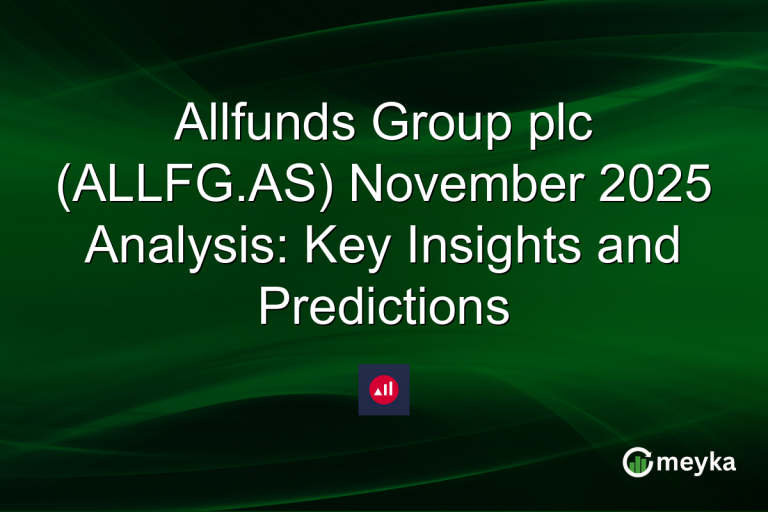 Allfunds Group plc (ALLFG.AS) November 2025 Analysis: Key Insights and Predictions

meyka